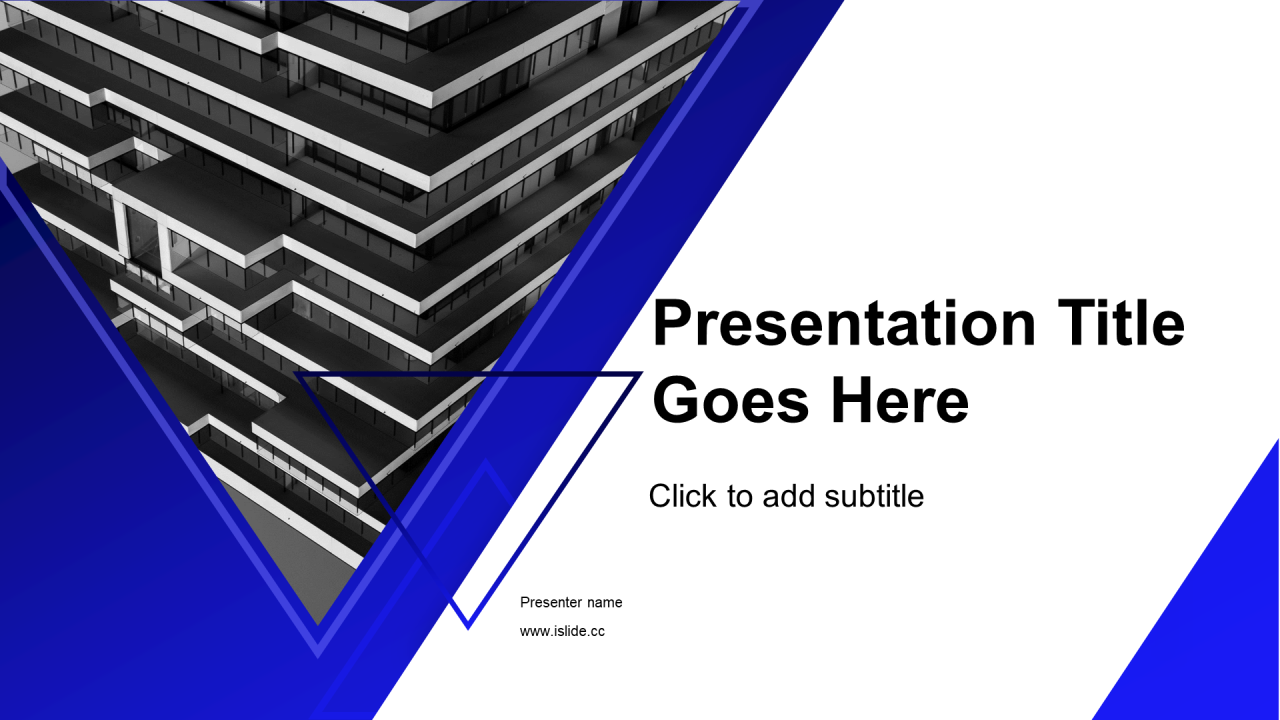 Presentation Title Goes Here

Click to add subtitle

Presenter name

www.islide.cc